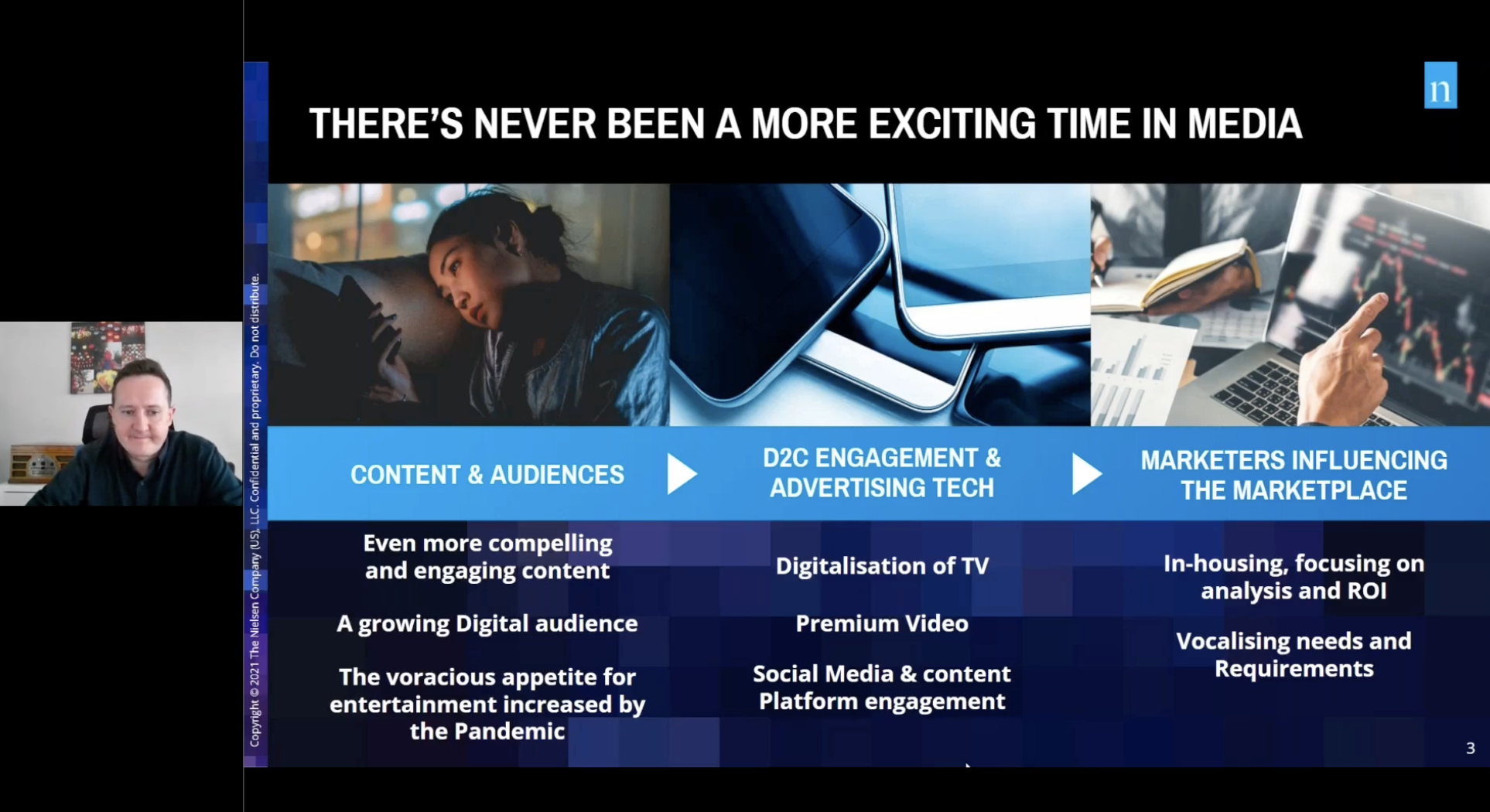 Copyright © 2021 The Nielsen Company (US), LLC. Confidential and proprietary. Do not distribute.

n

THERE'S NEVER BEEN A MORE EXCITING TIME IN MEDIA

CONTENT & AUDIENCES

Even more compelling and engaging content

A growing Digital audience

The voracious appetite for entertainment increased by the Pandemic

D2C ENGAGEMENT & ADVERTISING TECH

Digitalisation of TV

Premium Video

Social Media & content Platform engagement

MARKETERS INFLUENCING THE MARKETPLACE

In-housing, focusing on analysis and ROI

Vocalising needs and Requirements

3